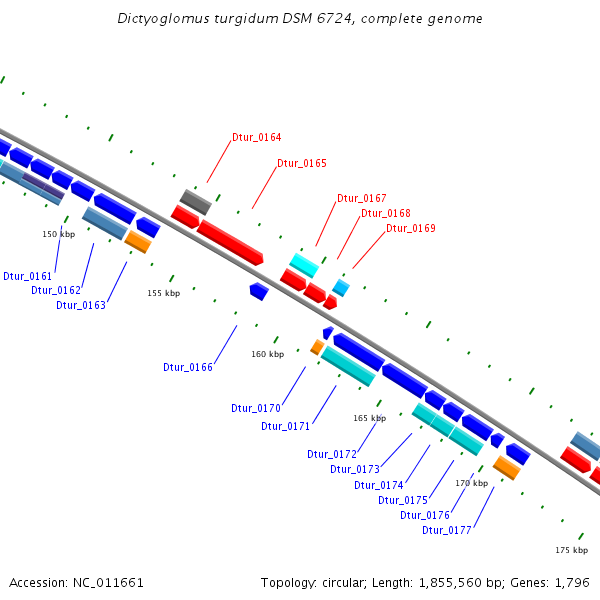 Dictyoglomus turgidum DSM 6724, complete genome

Dtur_0164
Dtur_0165
Dtur_0167
Dtur_0168
Dtur_0169

150 kbp
Dtur_0161
Dtur_0162
Dtur_0163
155 kbp
Dtur_0166
160 kbp
Dtur_0170
Dtur_0171
165 kbp
Dtur_0172
Dtur_0173
Dtur_0174
Dtur_0175
170 kbp
Dtur_0176
Dtur_0177
175 kbp

Accession: NC_011661
Topology: circular; Length: 1,855,560 bp; Genes: 1,796